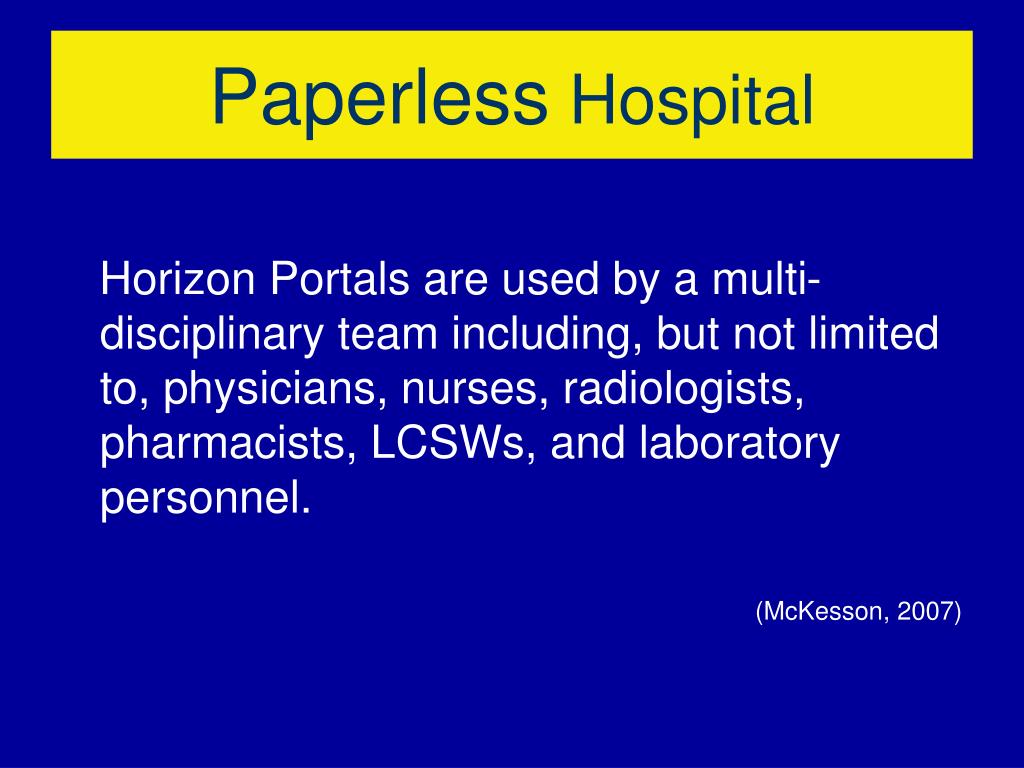 Paperless Hospital

Horizon Portals are used by a multi-disciplinary team including, but not limited to, physicians, nurses, radiologists, pharmacists, LCSWs, and laboratory personnel.

(McKesson, 2007)